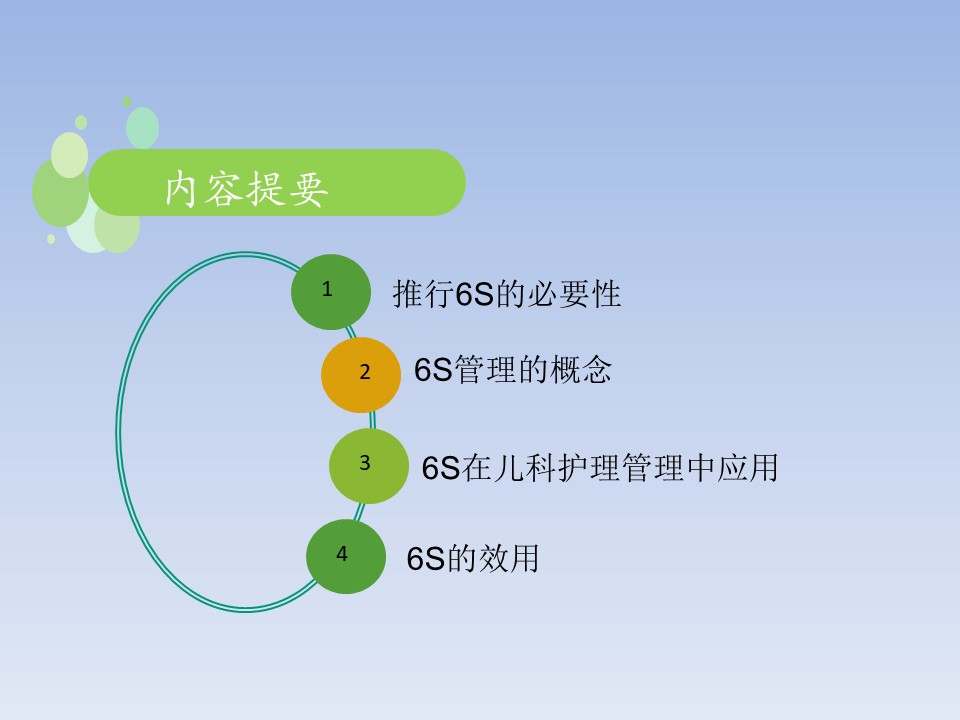 内容提要

1 推行6S的必要性

2 6S管理的概念

3 6S在儿科护理管理中应用

4 6S的效用